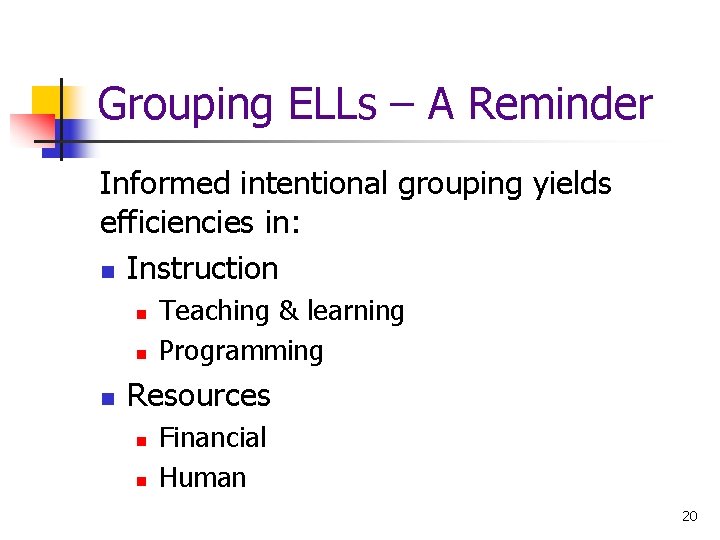 Grouping ELLs – A Reminder

Informed intentional grouping yields efficiencies in:

- Instruction
  - Teaching & learning
  - Programming
- Resources
  - Financial
  - Human

20